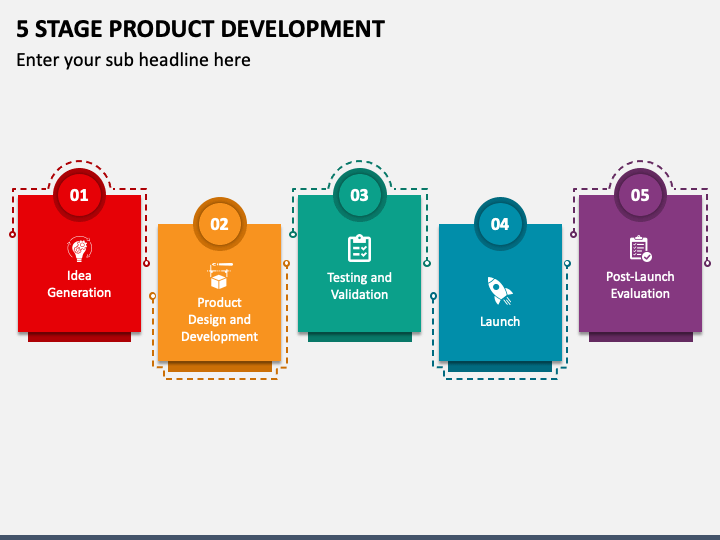 5 STAGE PRODUCT DEVELOPMENT

Enter your sub headline here

01

Idea Generation

02

Product Design and Development

03

Testing and Validation

04

Launch

05

Post-Launch Evaluation